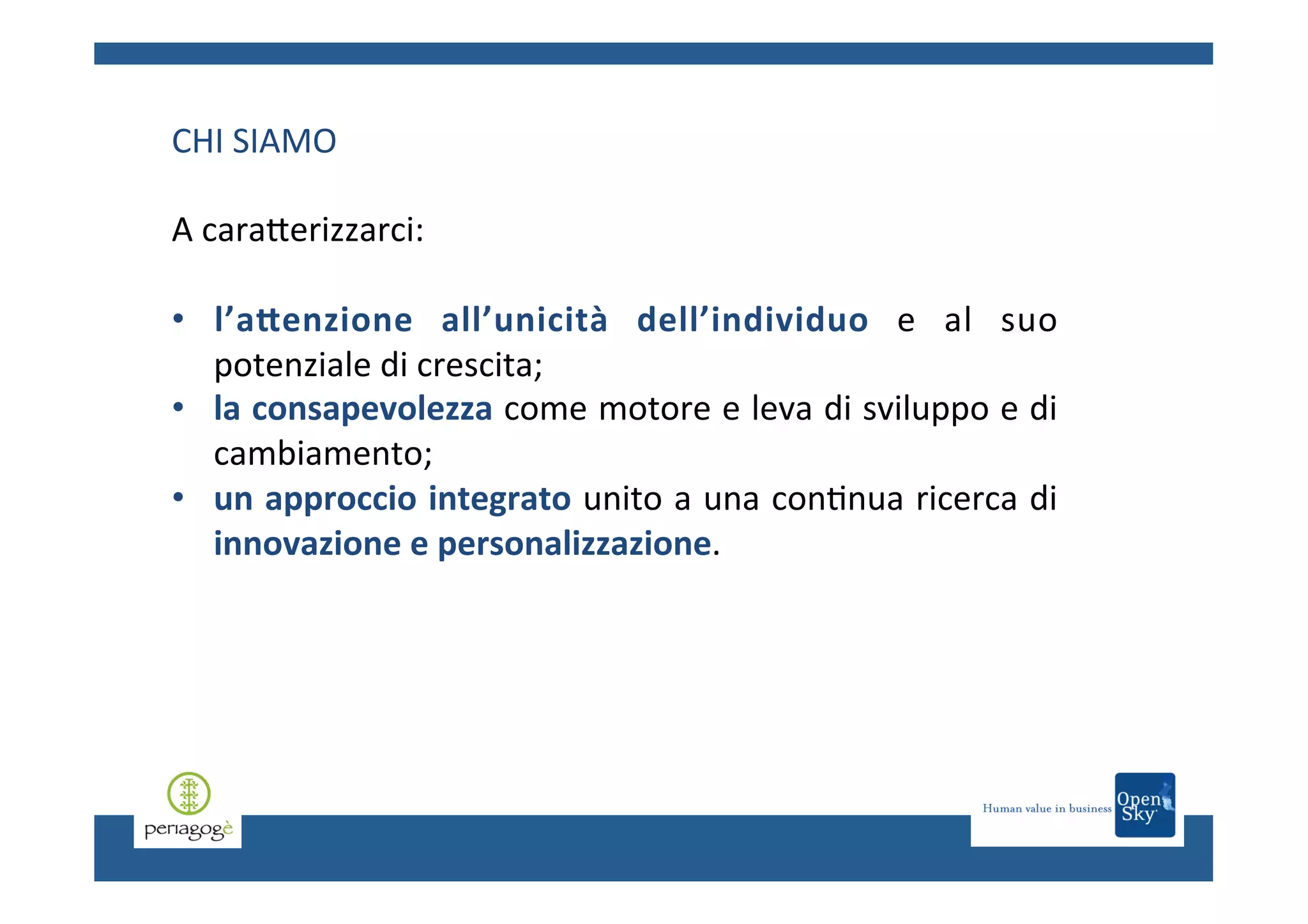 CHI SIAMO

A caratterizzarci:

• l'attenzione all'unicità dell'individuo e al suo potenziale di crescita;
• la consapevolezza come motore e leva di sviluppo e di cambiamento;
• un approccio integrato unito a una continua ricerca di innovazione e personalizzazione.

periagogè

Human value in business Open Sky